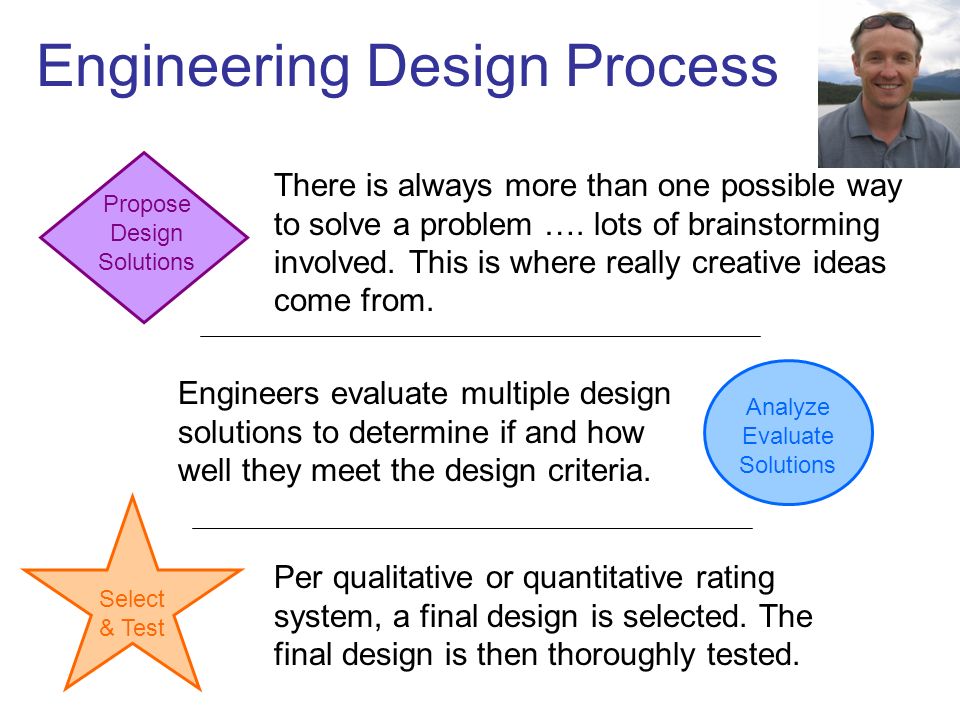 Engineering Design Process

Propose Design Solutions

There is always more than one possible way to solve a problem …. lots of brainstorming involved. This is where really creative ideas come from.

Engineers evaluate multiple design solutions to determine if and how well they meet the design criteria.

Analyze Evaluate Solutions

Select & Test

Per qualitative or quantitative rating system, a final design is selected. The final design is then thoroughly tested.